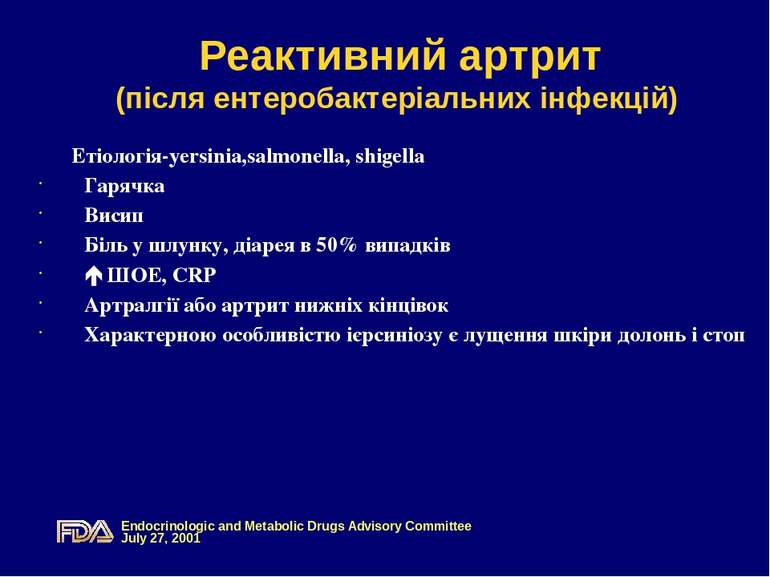 Реактивний артрит
(після ентеробактеріальних інфекцій)

Етіологія-yersinia,salmonella, shigella

· Гарячка
· Висип
· Біль у шлунку, діарея в 50% випадків
· ↑ ШОЕ, CRP
· Артралгії або артрит нижніх кінцівок
· Характерною особливістю ієрсиніозу є лущення шкіри долонь і стоп

FDA Endocrinologic and Metabolic Drugs Advisory Committee
July 27, 2001